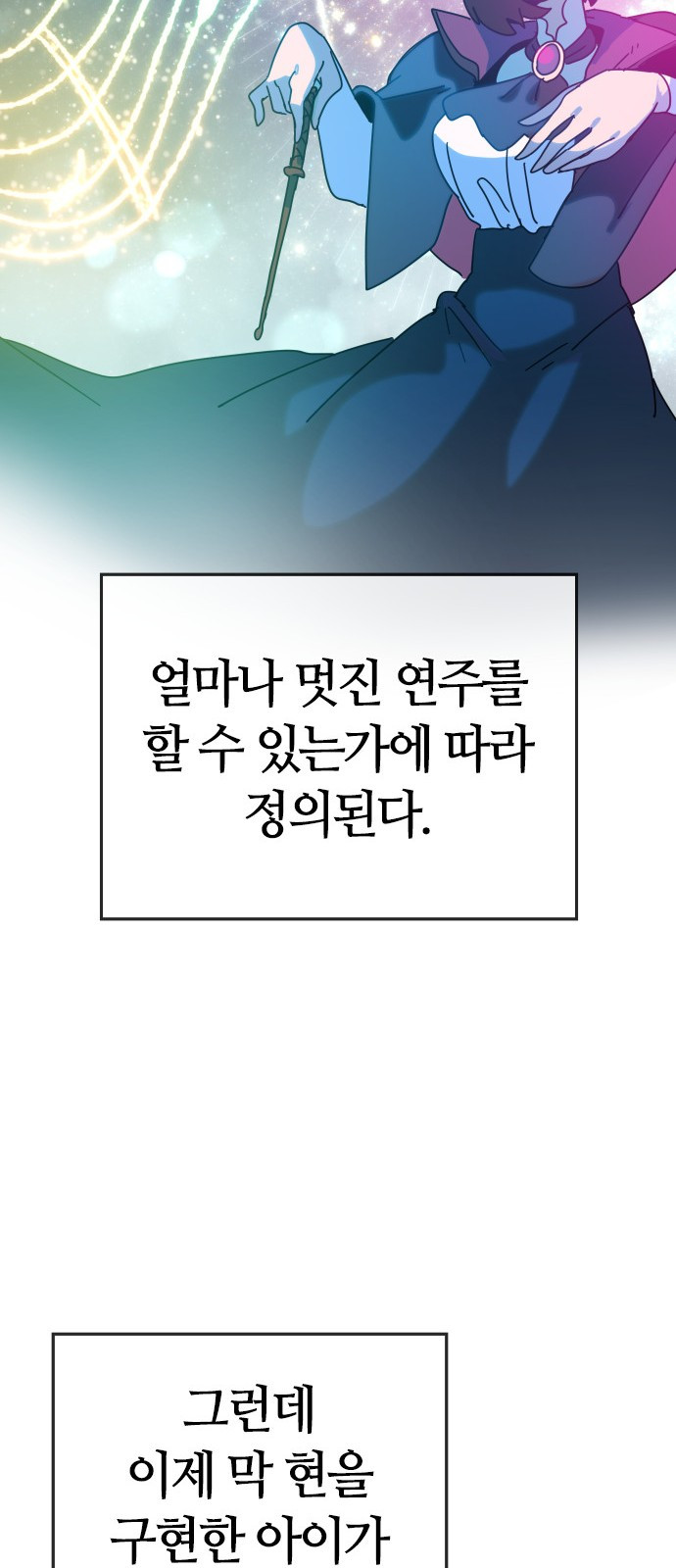 얼마나 멋진 연주를 할 수 있는가에 따라 정의된다.

그런데 이제 막 현을 구현한 아이가